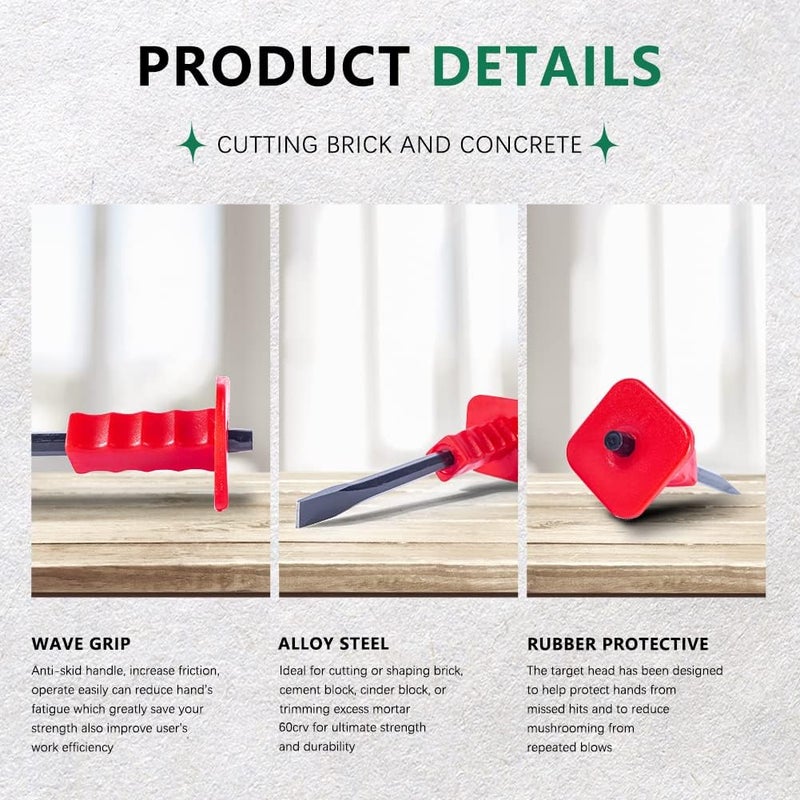 PRODUCT DETAILS

CUTTING BRICK AND CONCRETE

WAVE GRIP

Anti-skid handle, increase friction, operate easily can reduce hand's fatigue which greatly save your strength also improve user's work efficiency

ALLOY STEEL

Ideal for cutting or shaping brick, cement block, cinder block, or trimming excess mortar 60crv for ultimate strength and durability

RUBBER PROTECTIVE

The target head has been designed to help protect hands from missed hits and to reduce mushrooming from repeated blows